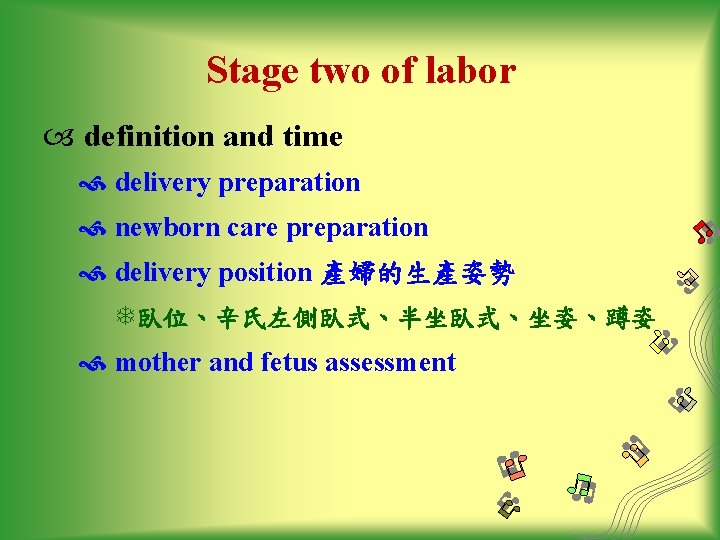 Stage two of labor

definition and time

delivery preparation

newborn care preparation

delivery position 產婦的生產姿勢

臥位、辛氏左側臥式、半坐臥式、坐姿、蹲姿

mother and fetus assessment